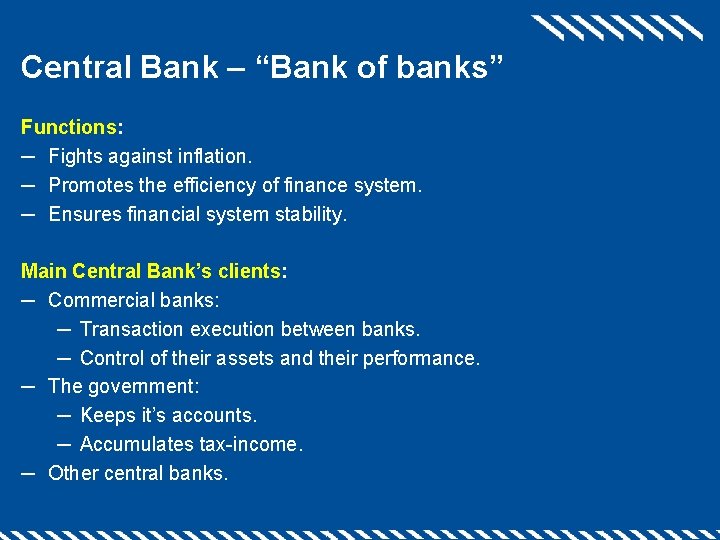 Central Bank – “Bank of banks”

Functions:
– Fights against inflation.
– Promotes the efficiency of finance system.
– Ensures financial system stability.

Main Central Bank’s clients:
– Commercial banks:
  – Transaction execution between banks.
  – Control of their assets and their performance.
– The government:
  – Keeps it’s accounts.
  – Accumulates tax-income.
– Other central banks.